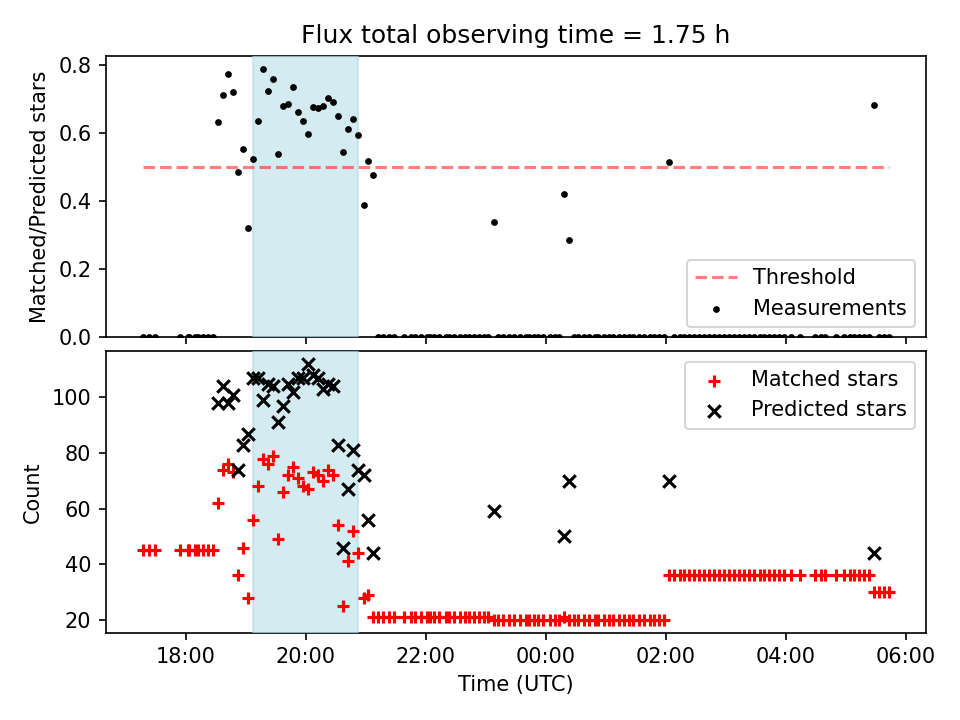 Flux total observing time = 1.75 h

Matched/Predicted stars

0.8
0.6
0.4
0.2
0.0

Threshold
Measurements

Count

100
80
60
40
20

Matched stars
Predicted stars

18:00
20:00
22:00
00:00
02:00
04:00
06:00

Time (UTC)